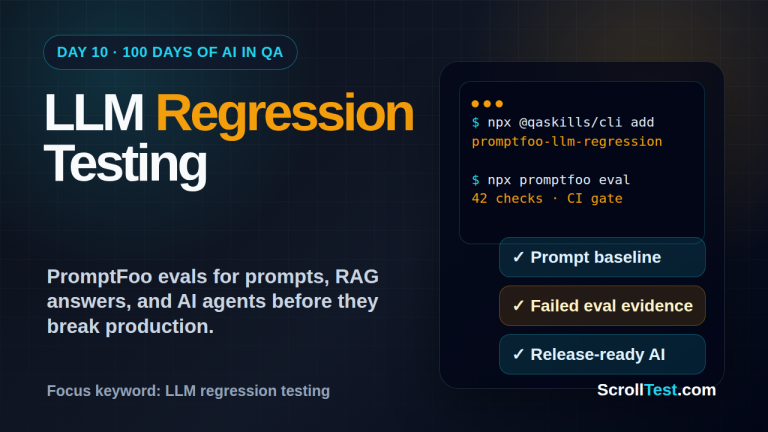 DAY 10 · 100 DAYS OF AI IN QA

LLM Regression Testing

PromptFoo evals for prompts, RAG answers, and AI agents before they break production.

Focus keyword: LLM regression testing

$ npx @qaskills/cli add promptfoo-llm-regression

$ npx promptfoo eval
42 checks · CI gate

✓ Prompt baseline

✓ Failed eval evidence

✓ Release-ready AI

ScrollTest.com